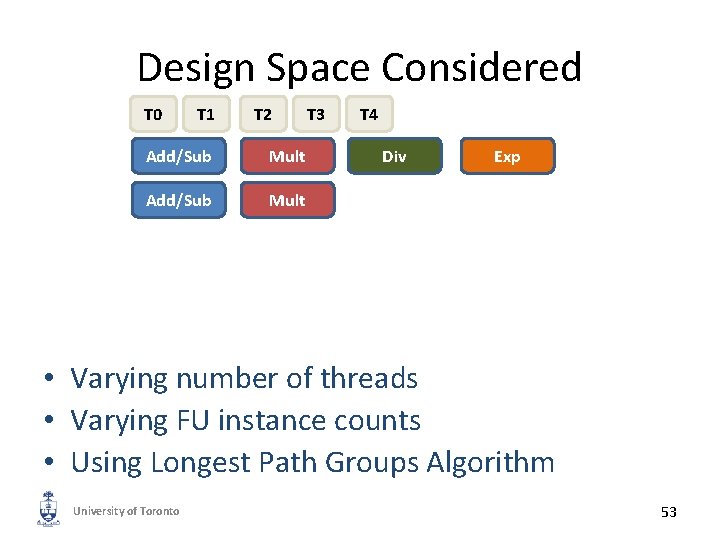 Design Space Considered

T0 T1 T2 T3 T4

Add/Sub Mult Div Exp

Add/Sub Mult

• Varying number of threads
• Varying FU instance counts
• Using Longest Path Groups Algorithm

University of Toronto

53